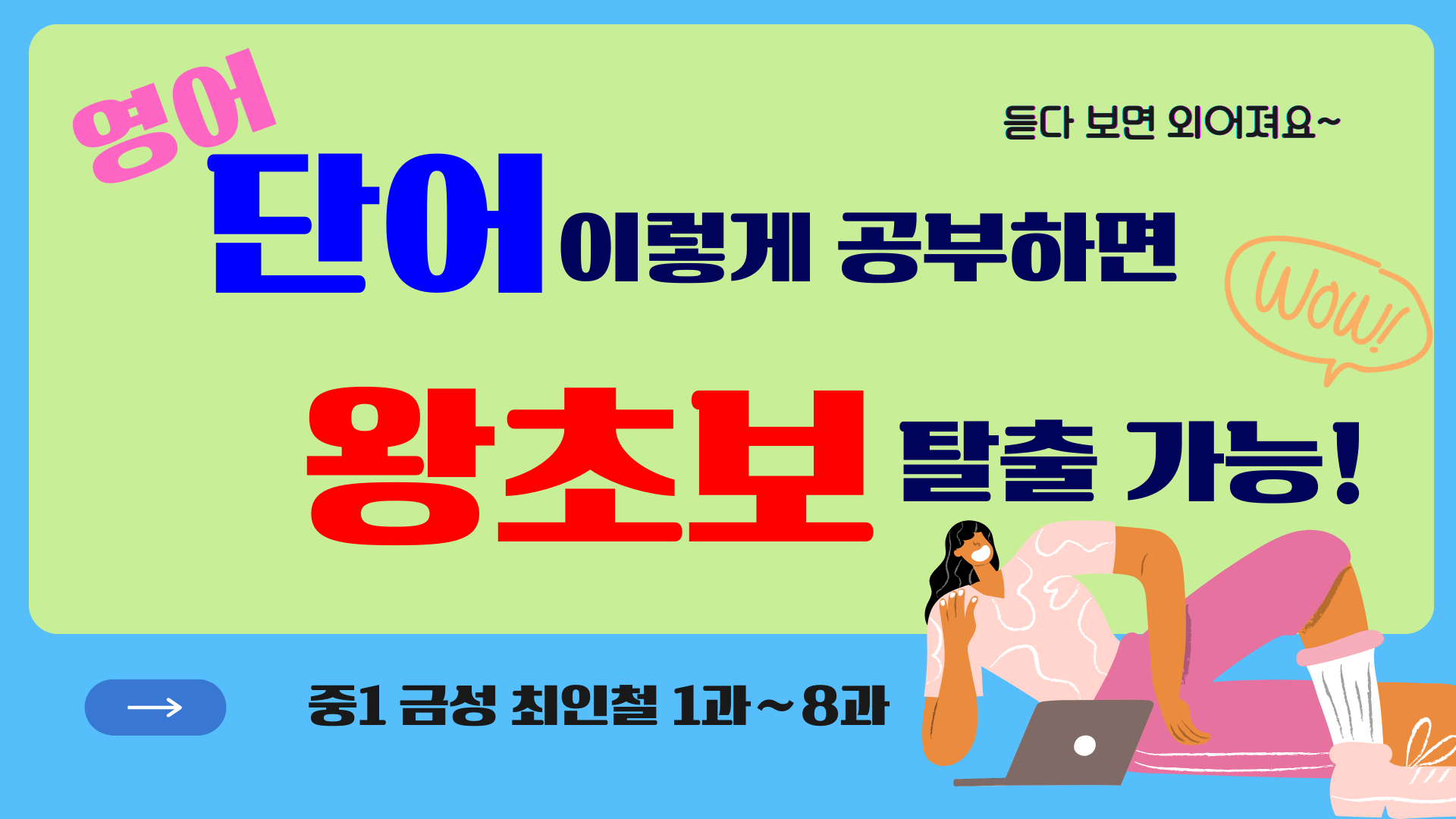 영어

듣다 보면 외어져요~

단어 이렇게 공부하면

Wow!!

왕초보 탈출 가능!

→

중1 금성 최인철 1과~8과